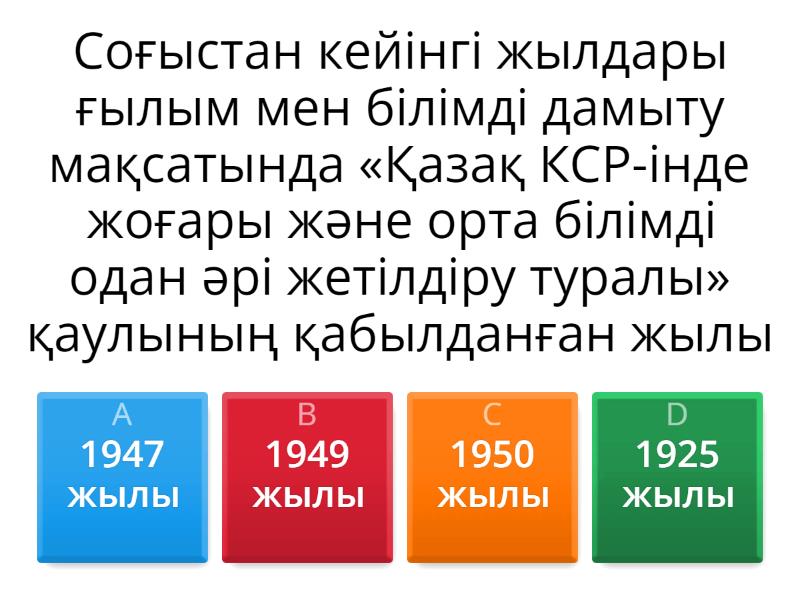 Соғыстан кейінгі жылдары ғылым мен білімді дамыту мақсатында «Қазақ КСР-інде жоғары және орта білімді одан әрі жетілдіру туралы» қаулының қабылданған жылы

A
1947 жылы

B
1949 жылы

C
1950 жылы

D
1925 жылы